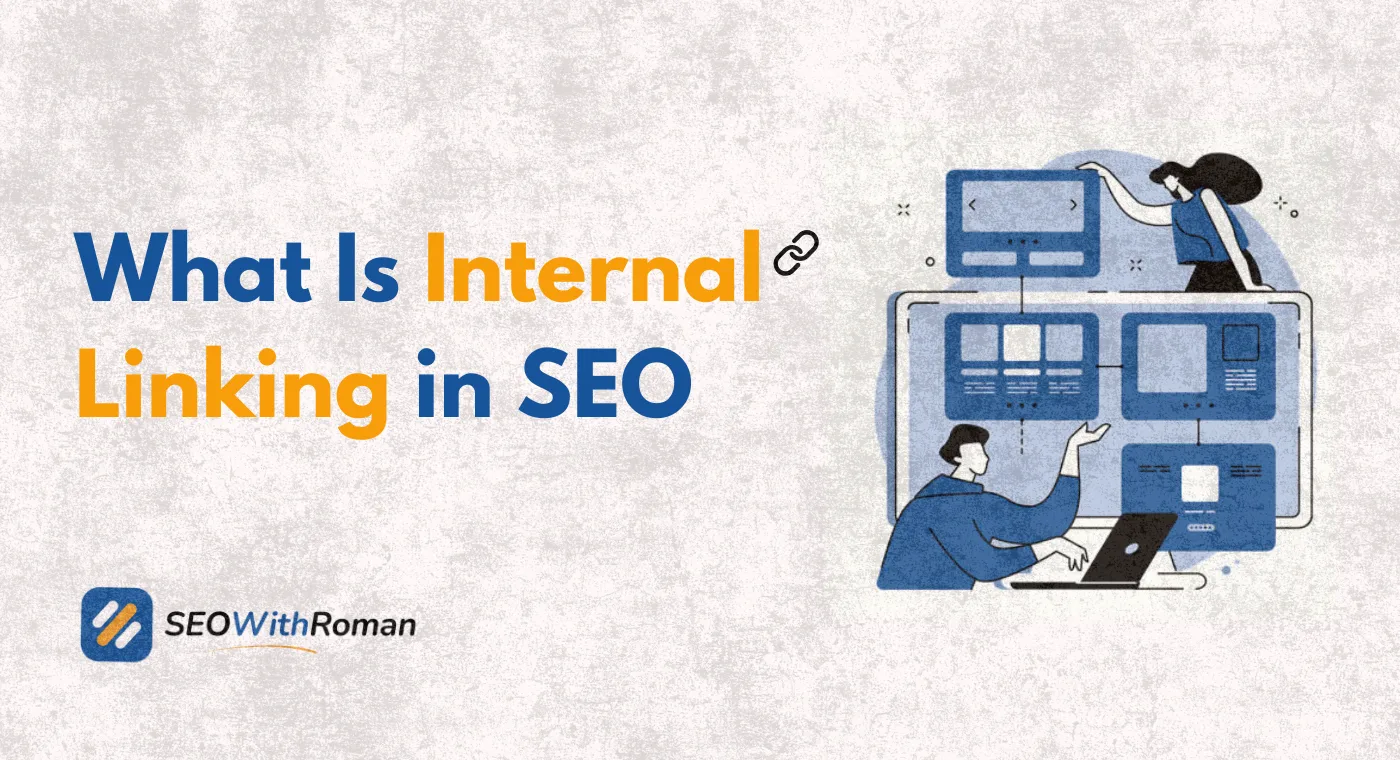 What Is Internal Linking in SEO

SEOWithRoman